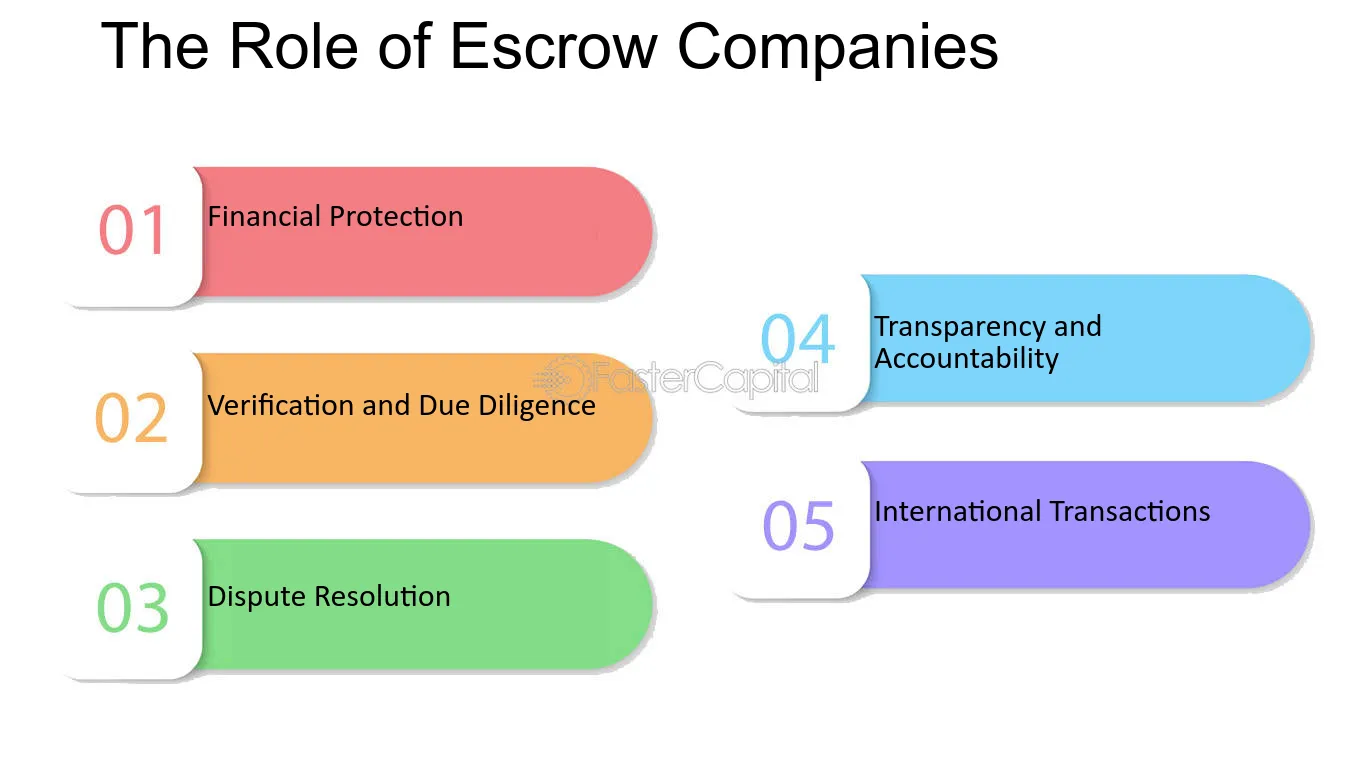 The Role of Escrow Companies

01
Financial Protection

02
Verification and Due Diligence

03
Dispute Resolution

04
Transparency and Accountability

05
International Transactions

FasterCapital